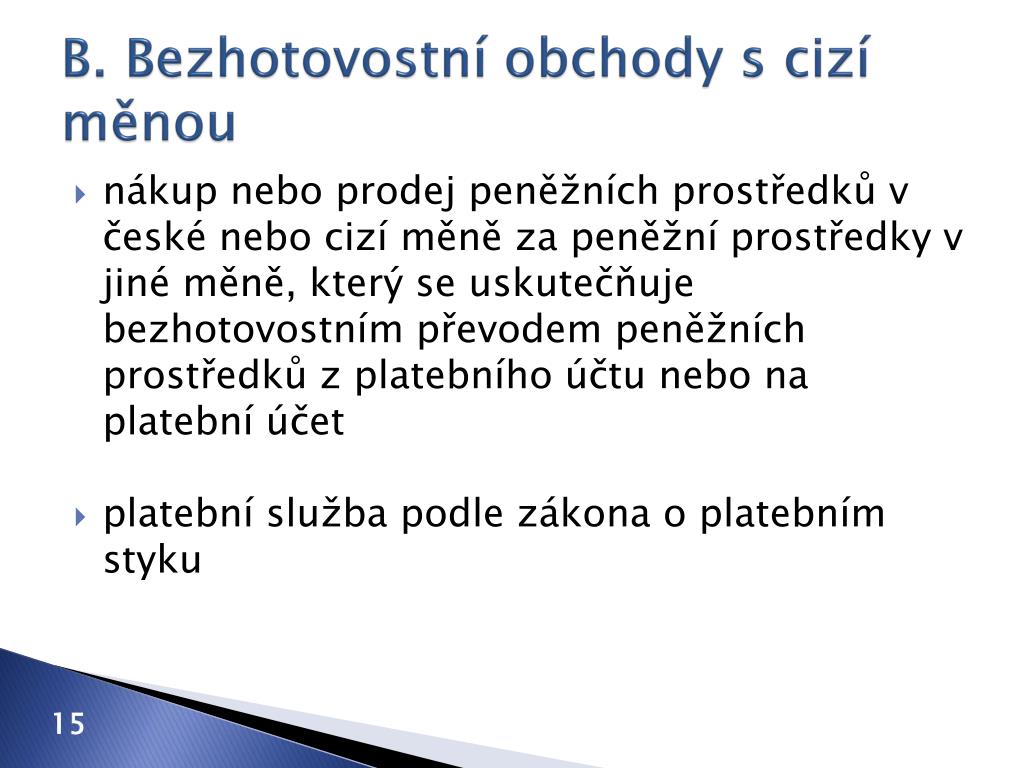 B. Bezhotovostní obchody s cizí měnou

nákup nebo prodej peněžních prostředků v české nebo cizí měně za peněžní prostředky v jiné měně, který se uskutečňuje bezhotovostním převodem peněžních prostředků z platebního účtu nebo na platební účet

platební služba podle zákona o platebním styku

15